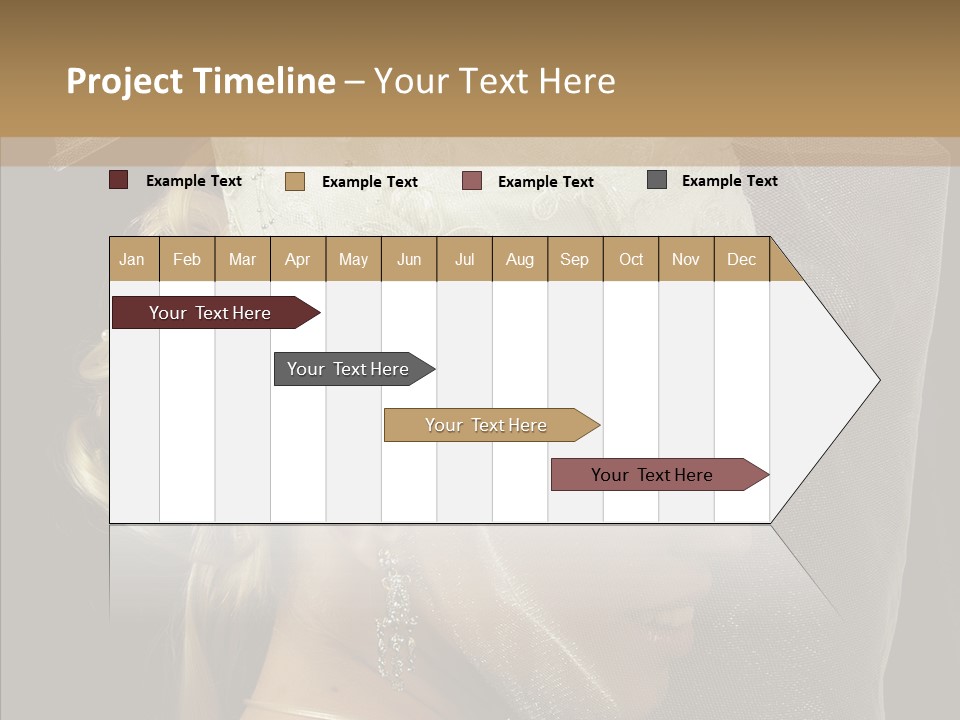 Project Timeline – Your Text Here

Example Text
Example Text
Example Text
Example Text

| Jan | Feb | Mar | Apr | May | Jun | Jul | Aug | Sep | Oct | Nov | Dec |
|---|---|---|---|---|---|---|---|---|---|---|---|

Your Text Here

Your Text Here

Your Text Here

Your Text Here